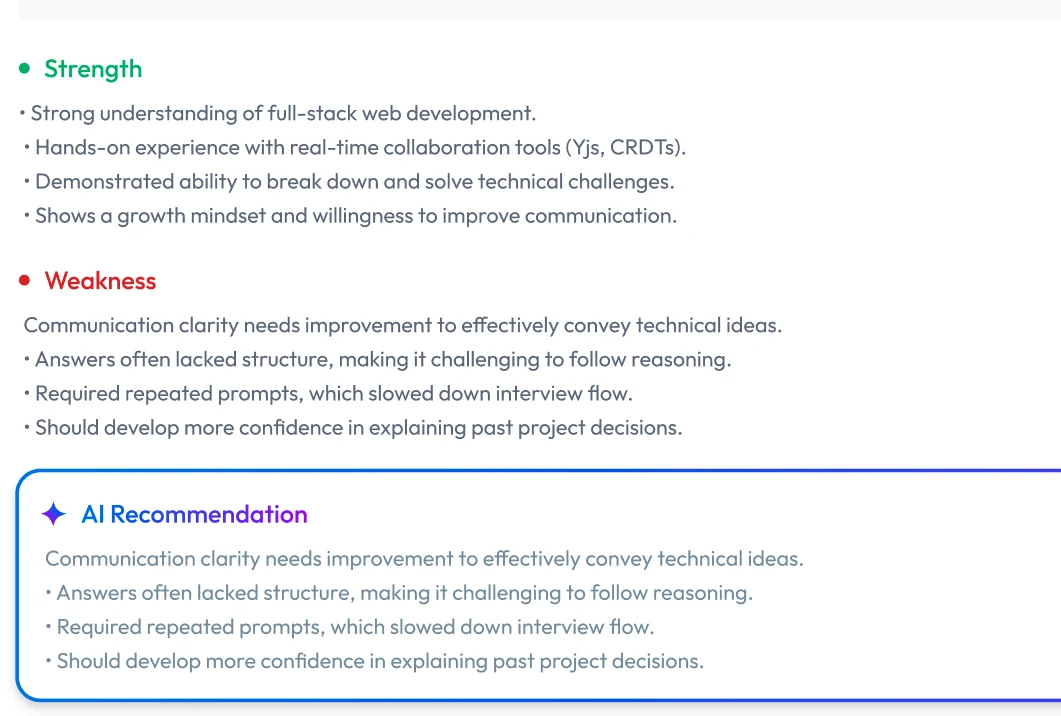 • Strength

• Strong understanding of full-stack web development.
• Hands-on experience with real-time collaboration tools (Yjs, CRDTs).
• Demonstrated ability to break down and solve technical challenges.
• Shows a growth mindset and willingness to improve communication.

• Weakness

Communication clarity needs improvement to effectively convey technical ideas.
• Answers often lacked structure, making it challenging to follow reasoning.
• Required repeated prompts, which slowed down interview flow.
• Should develop more confidence in explaining past project decisions.

AI Recommendation

Communication clarity needs improvement to effectively convey technical ideas.
• Answers often lacked structure, making it challenging to follow reasoning.
• Required repeated prompts, which slowed down interview flow.
• Should develop more confidence in explaining past project decisions.